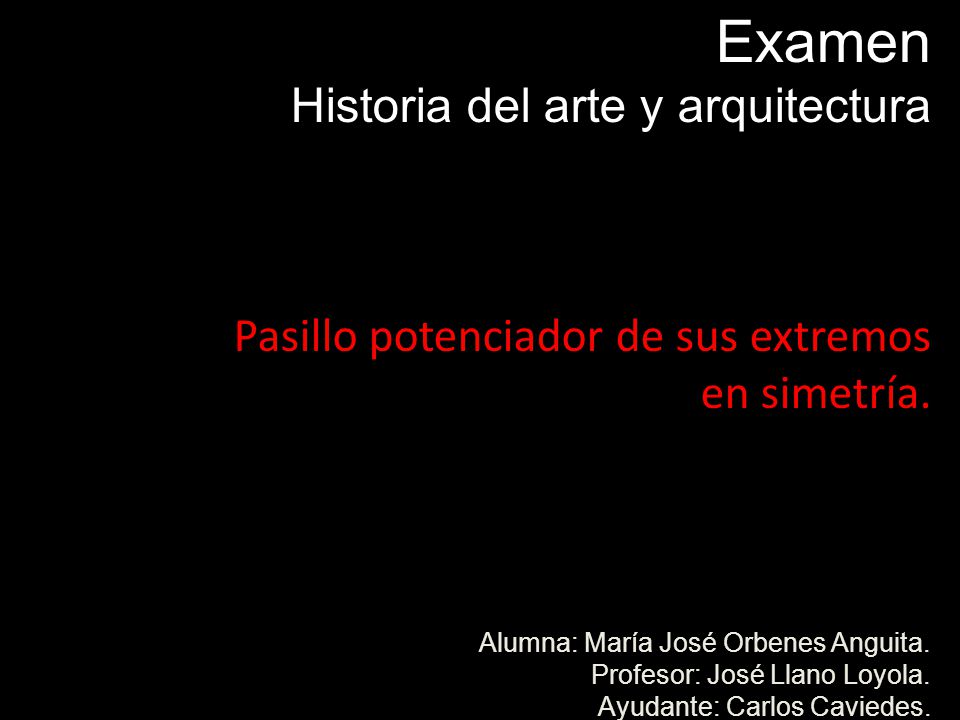 Examen
Historia del arte y arquitectura

Pasillo potenciador de sus extremos en simetría.

Alumna: María José Orbenes Anguita.
Profesor: José Llano Loyola.
Ayudante: Carlos Caviedes.